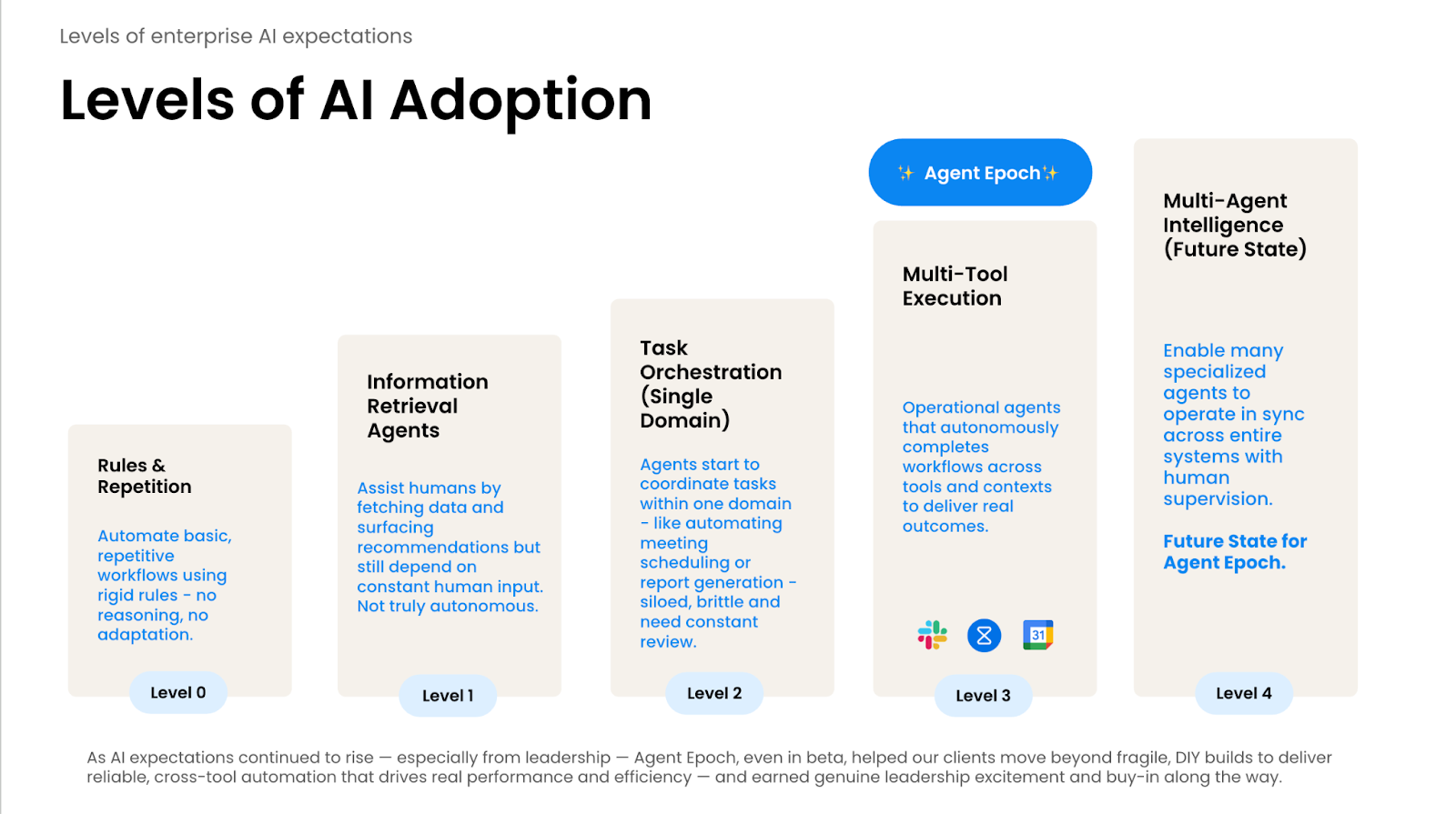 Levels of enterprise AI expectations

Levels of AI Adoption

Rules & Repetition

Automate basic, repetitive workflows using rigid rules - no reasoning, no adaptation.

Level 0

Information Retrieval Agents

Assist humans by fetching data and surfacing recommendations but still depend on constant human input. Not truly autonomous.

Level 1

Task Orchestration (Single Domain)

Agents start to coordinate tasks within one domain - like automating meeting scheduling or report generation - siloed, brittle and need constant review.

Level 2

Agent Epoch

Multi-Tool Execution

Operational agents that autonomously completes workflows across tools and contexts to deliver real outcomes.

31

Level 3

Multi-Agent Intelligence (Future State)

Enable many specialized agents to operate in sync across entire systems with human supervision.

Future State for Agent Epoch.

Level 4

As AI expectations continued to rise — especially from leadership — Agent Epoch, even in beta, helped our clients move beyond fragile, DIY builds to deliver reliable, cross-tool automation that drives real performance and efficiency — and earned genuine leadership excitement and buy-in along the way.